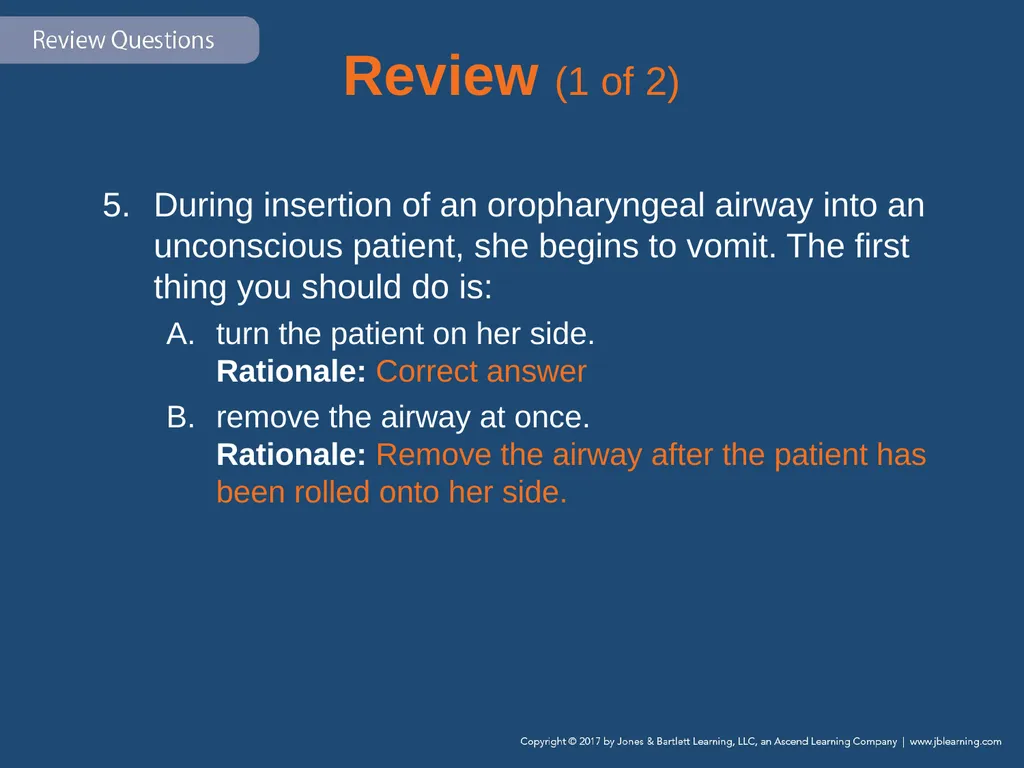 Review Questions

Review (1 of 2)

5. During insertion of an oropharyngeal airway into an unconscious patient, she begins to vomit. The first thing you should do is:

A. turn the patient on her side.
Rationale: Correct answer

B. remove the airway at once.
Rationale: Remove the airway after the patient has been rolled onto her side.

Copyright © 2017 by Jones & Bartlett Learning, LLC, an Ascend Learning Company | www.jblearning.com